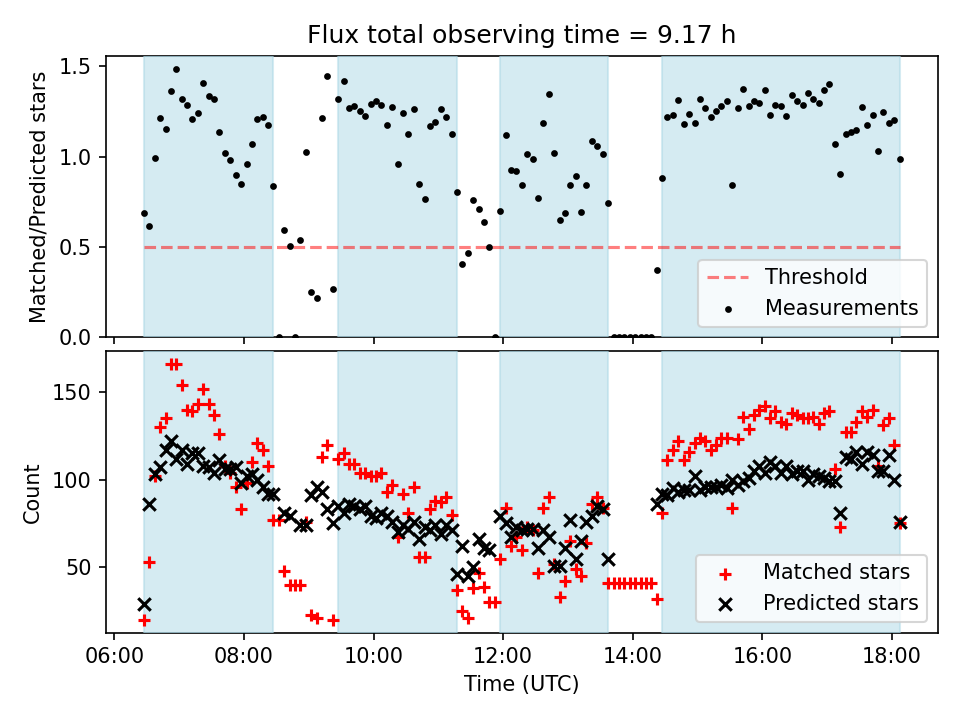 Flux total observing time = 9.17 h

Matched/Predicted stars

1.5
1.0
0.5
0.0

Threshold
Measurements

Count

150
100
50

Matched stars
Predicted stars

06:00
08:00
10:00
12:00
14:00
16:00
18:00

Time (UTC)